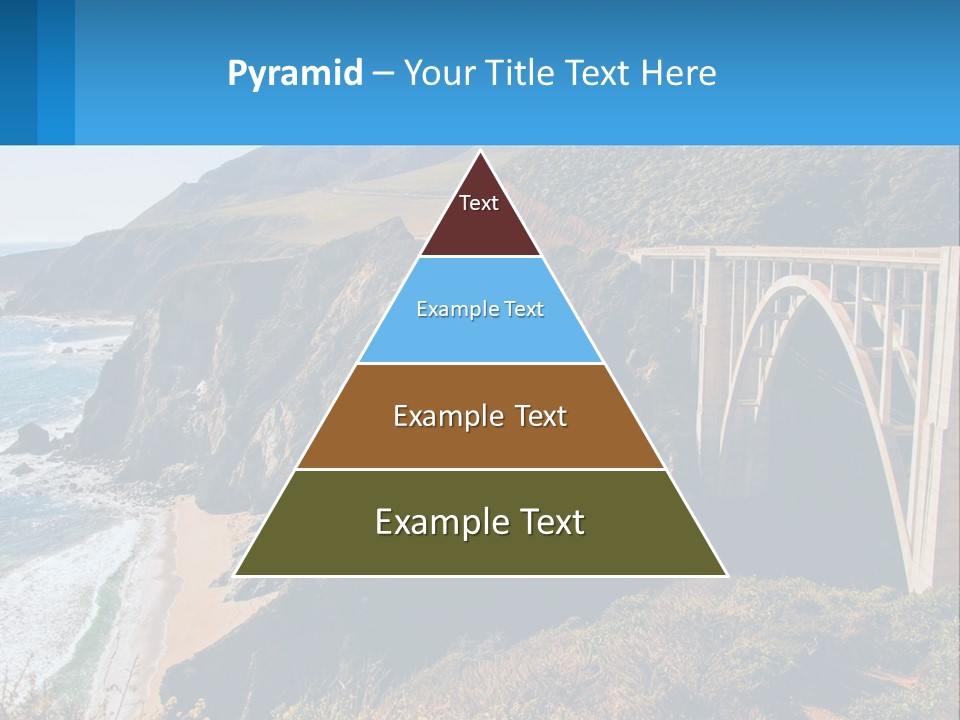 Pyramid – Your Title Text Here

Text

Example Text

Example Text

Example Text